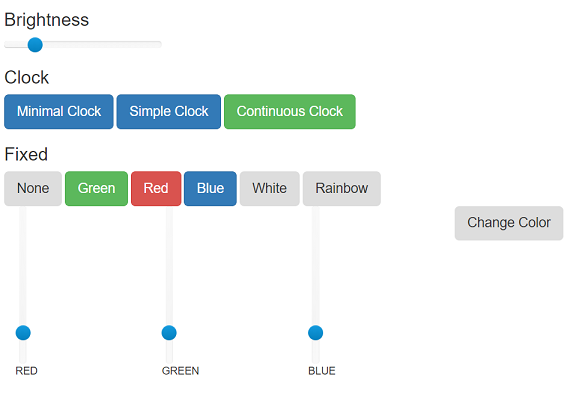 Brightness

Clock

Minimal Clock
Simple Clock
Continuous Clock

Fixed

None
Green
Red
Blue
White
Rainbow

Change Color

RED
GREEN
BLUE